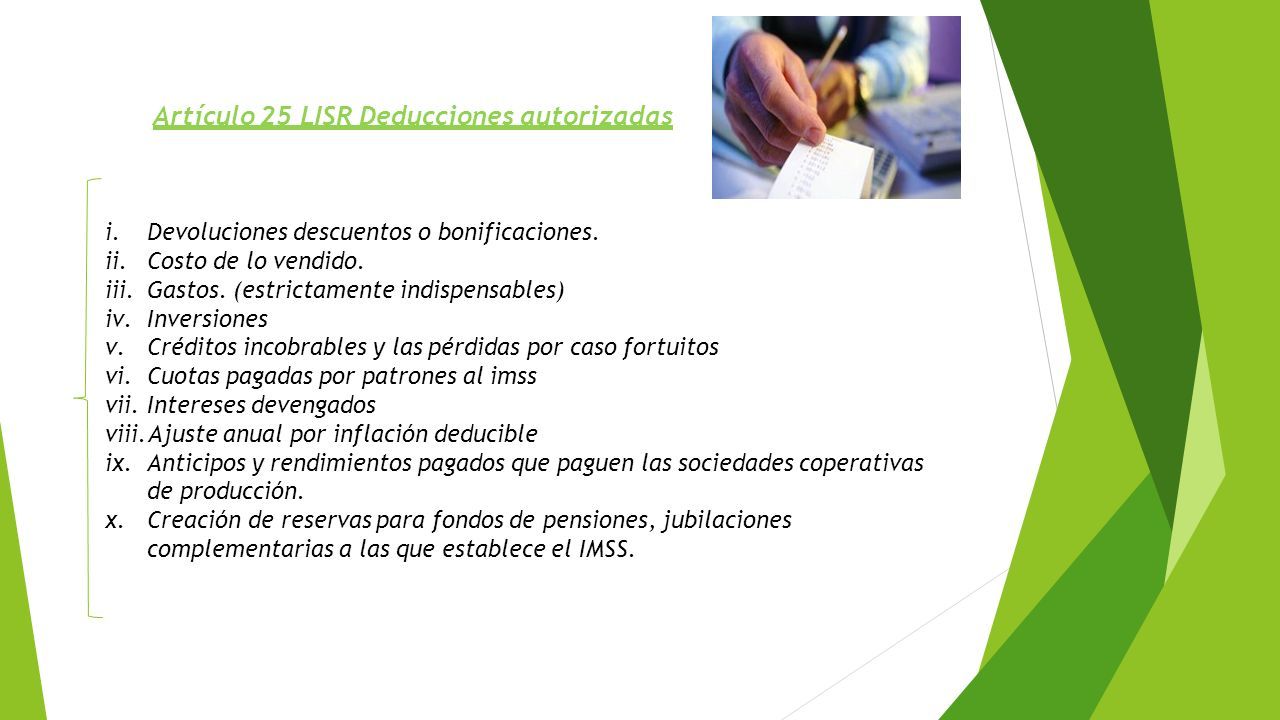 Artículo 25 LISR Deducciones autorizadas

i. Devoluciones descuentos o bonificaciones.
ii. Costo de lo vendido.
iii. Gastos. (estrictamente indispensables)
iv. Inversiones
v. Créditos incobrables y las pérdidas por caso fortuitos
vi. Cuotas pagadas por patrones al imss
vii. Intereses devengados
viii. Ajuste anual por inflación deducible
ix. Anticipos y rendimientos pagados que paguen las sociedades coperativas de producción.
x. Creación de reservas para fondos de pensiones, jubilaciones complementarias a las que establece el IMSS.